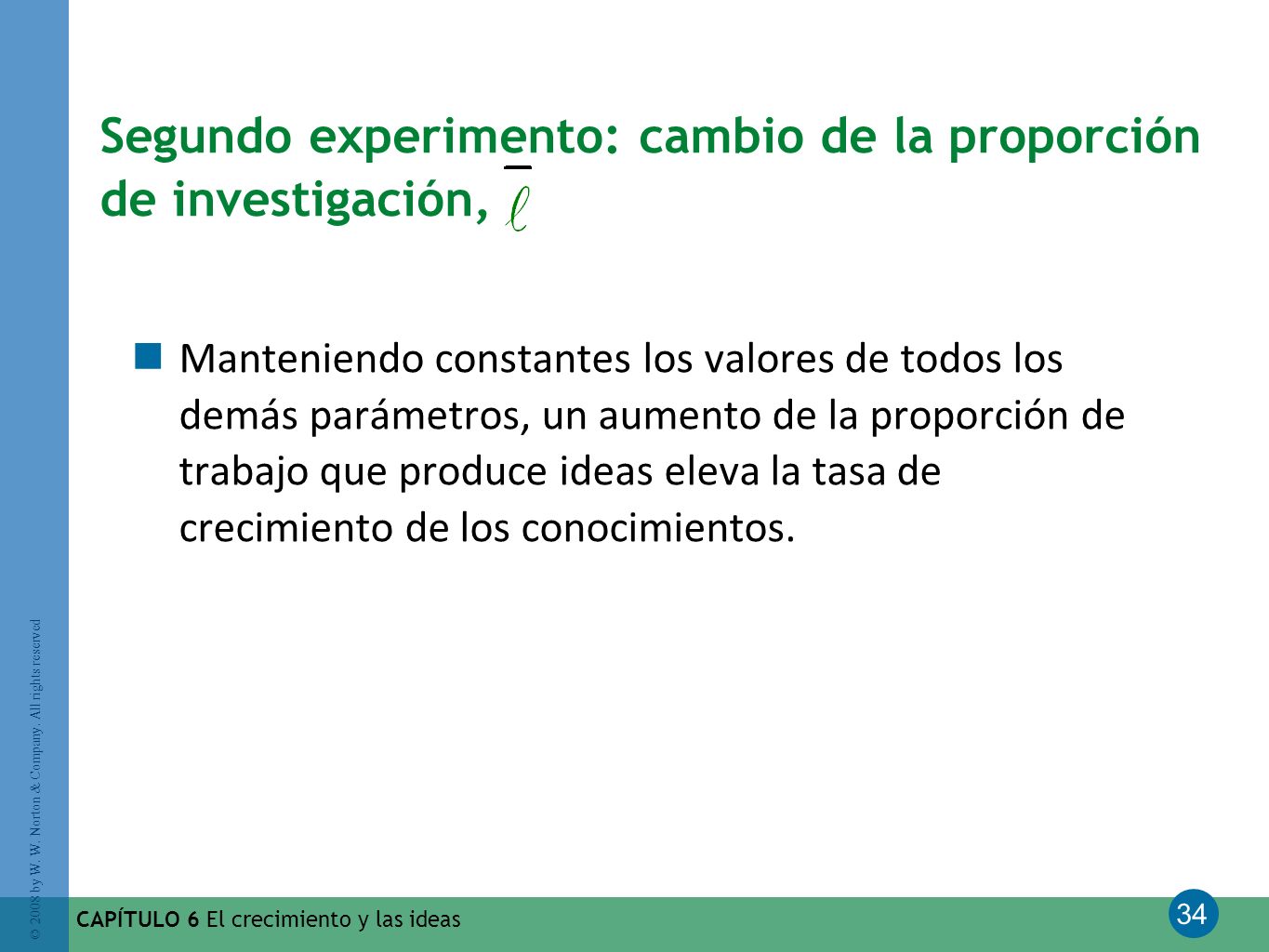 Segundo experimento: cambio de la proporción de investigación, $\bar{\ell}$

Manteniendo constantes los valores de todos los demás parámetros, un aumento de la proporción de trabajo que produce ideas eleva la tasa de crecimiento de los conocimientos.

© 2008 by W. W. Norton & Company. All rights reserved

CAPÍTULO 6 El crecimiento y las ideas

34